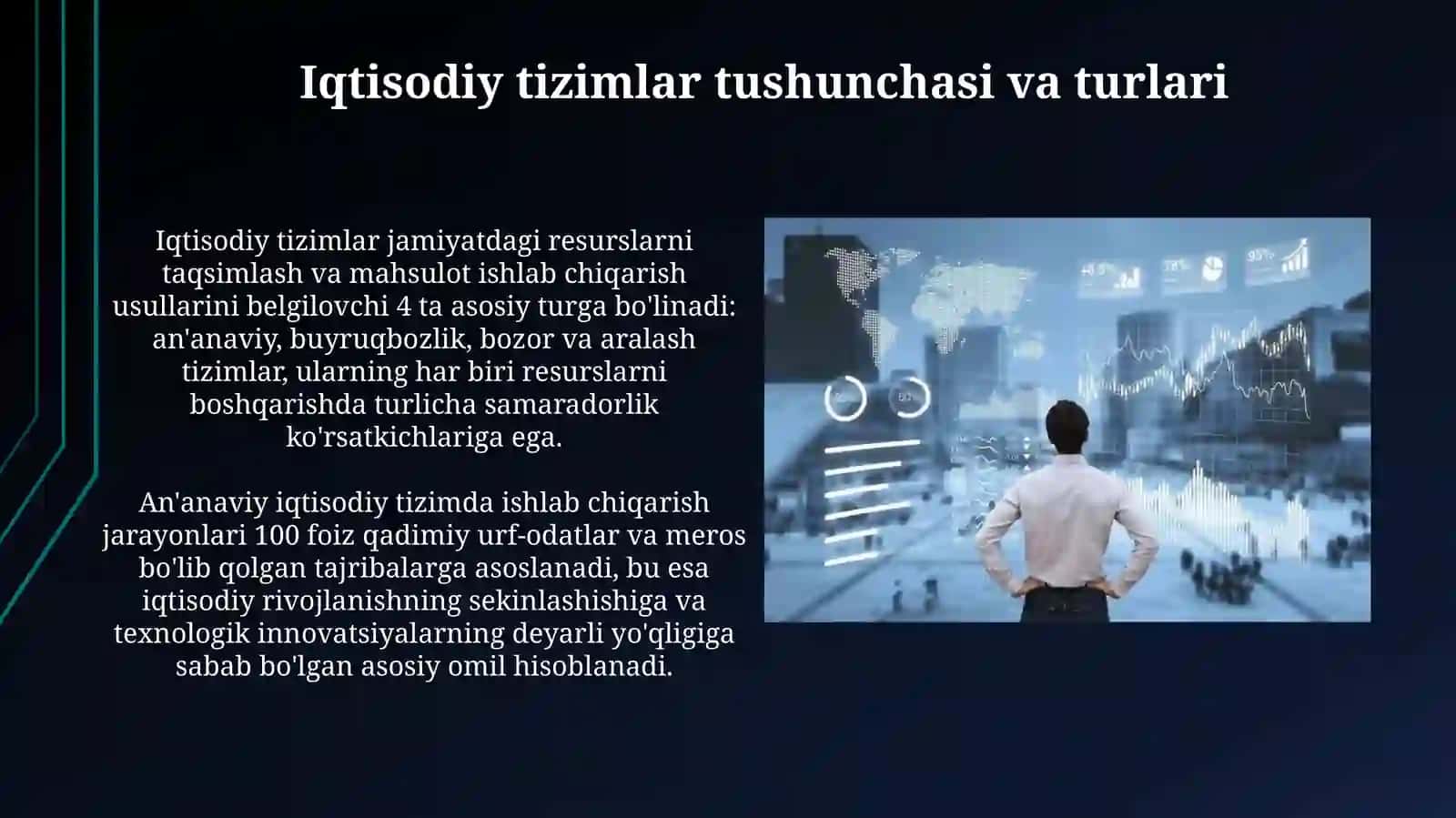 Iqtisodiy tizimlar tushunchasi va turlari

Iqtisodiy tizimlar jamiyatdagi resurslarni taqsimlash va mahsulot ishlab chiqarish usullarini belgilovchi 4 ta asosiy turga bo'linadi: an'anaviy, buyruqbozlik, bozor va aralash tizimlar, ularning har biri resurslarni boshqarishda turlicha samaradorlik ko'rsatkichlariga ega.

An'anaviy iqtisodiy tizimda ishlab chiqarish jarayonlari 100 foiz qadimiy urf-odatlar va meros bo'lib qolgan tajribalarga asoslanadi, bu esa iqtisodiy rivojlanishning sekinlashishiga va texnologik innovatsiyalarning deyarli yo'qligiga sabab bo'lgan asosiy omil hisoblanadi.